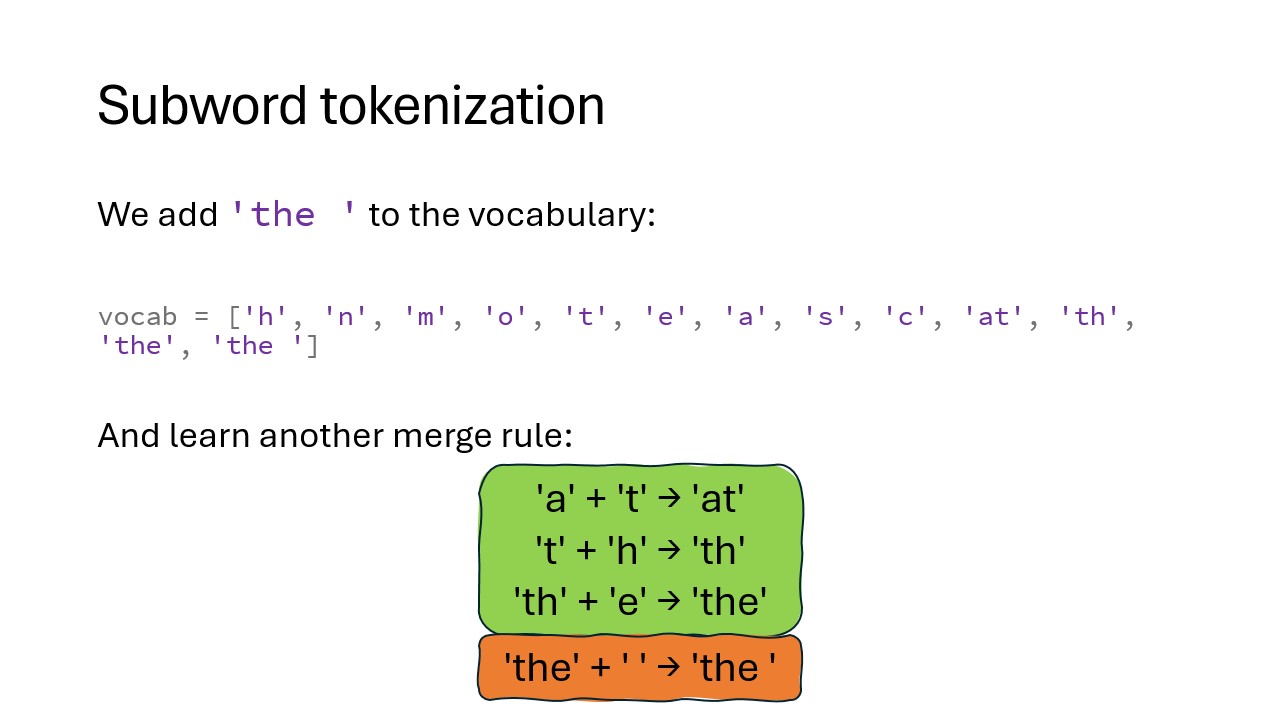 Subword tokenization

We add 'the ' to the vocabulary:

vocab = ['h', 'n', 'm', 'o', 't', 'e', 'a', 's', 'c', 'at', 'th', 'the', 'the ']

And learn another merge rule:

'a' + 't' → 'at'
't' + 'h' → 'th'
'th' + 'e' → 'the'

'the' + ' ' → 'the '